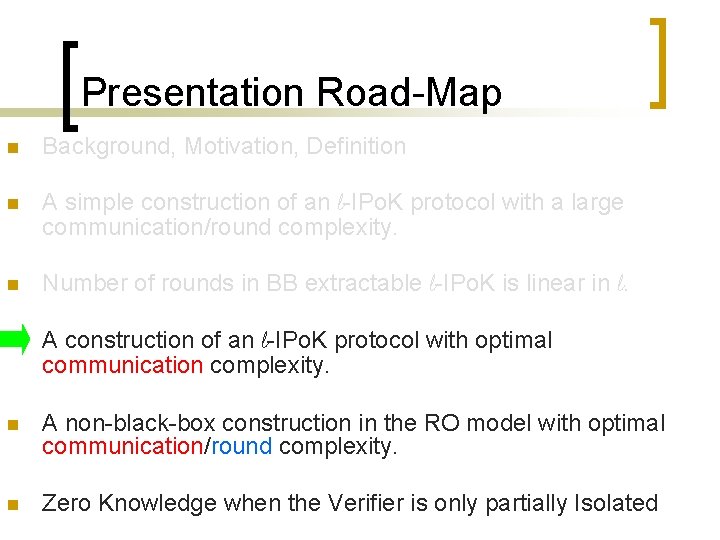 Presentation Road-Map

Background, Motivation, Definition

A simple construction of an $\ell$-IPoK protocol with a large communication/round complexity.

Number of rounds in BB extractable $\ell$-IPoK is linear in $\ell$.

A construction of an $\ell$-IPoK protocol with optimal communication complexity.

A non-black-box construction in the RO model with optimal communication/round complexity.

Zero Knowledge when the Verifier is only partially Isolated